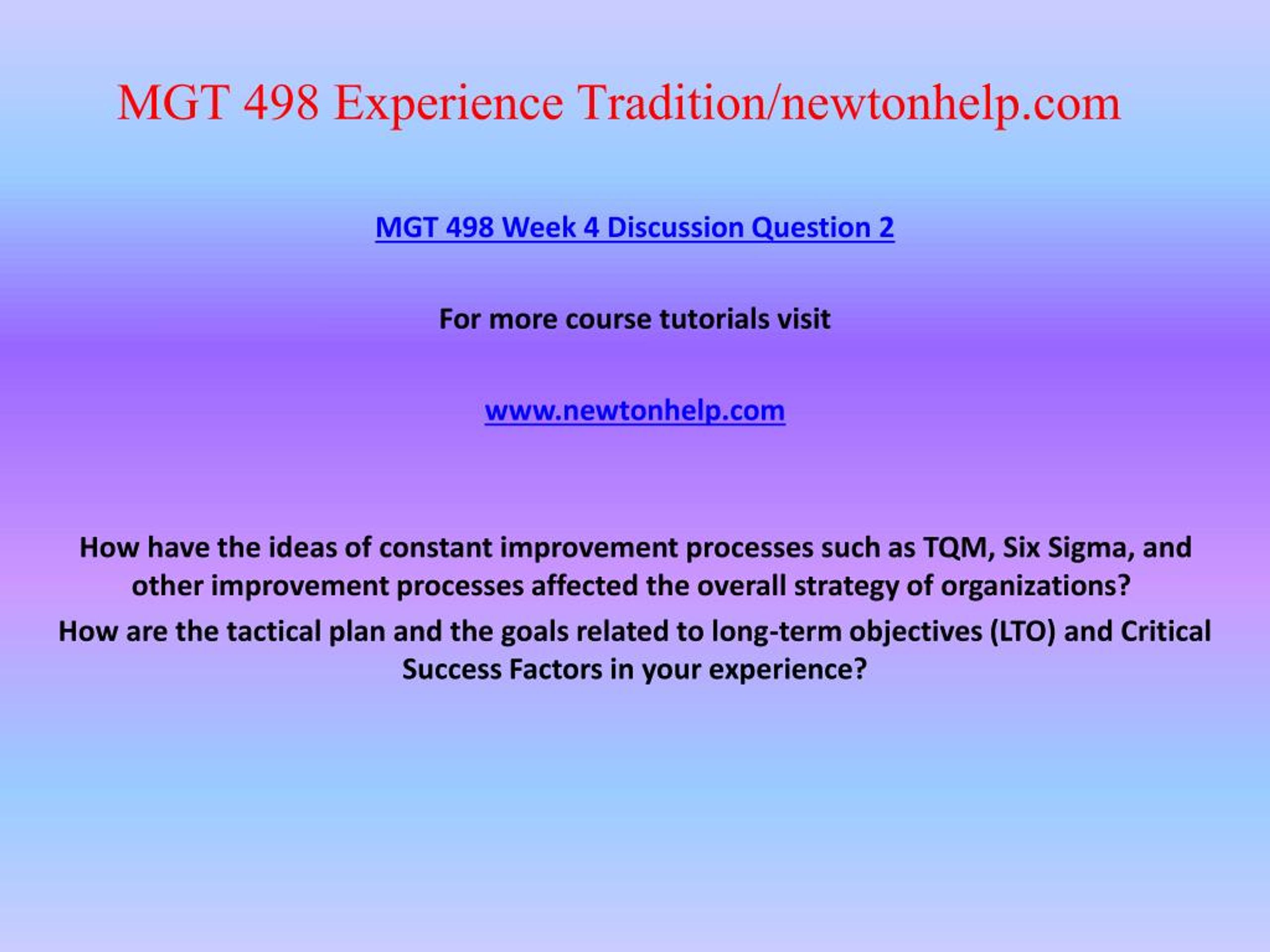 MGT 498 Experience Tradition/newtonhelp.com

MGT 498 Week 4 Discussion Question 2

For more course tutorials visit

www.newtonhelp.com

How have the ideas of constant improvement processes such as TQM, Six Sigma, and other improvement processes affected the overall strategy of organizations?

How are the tactical plan and the goals related to long-term objectives (LTO) and Critical Success Factors in your experience?